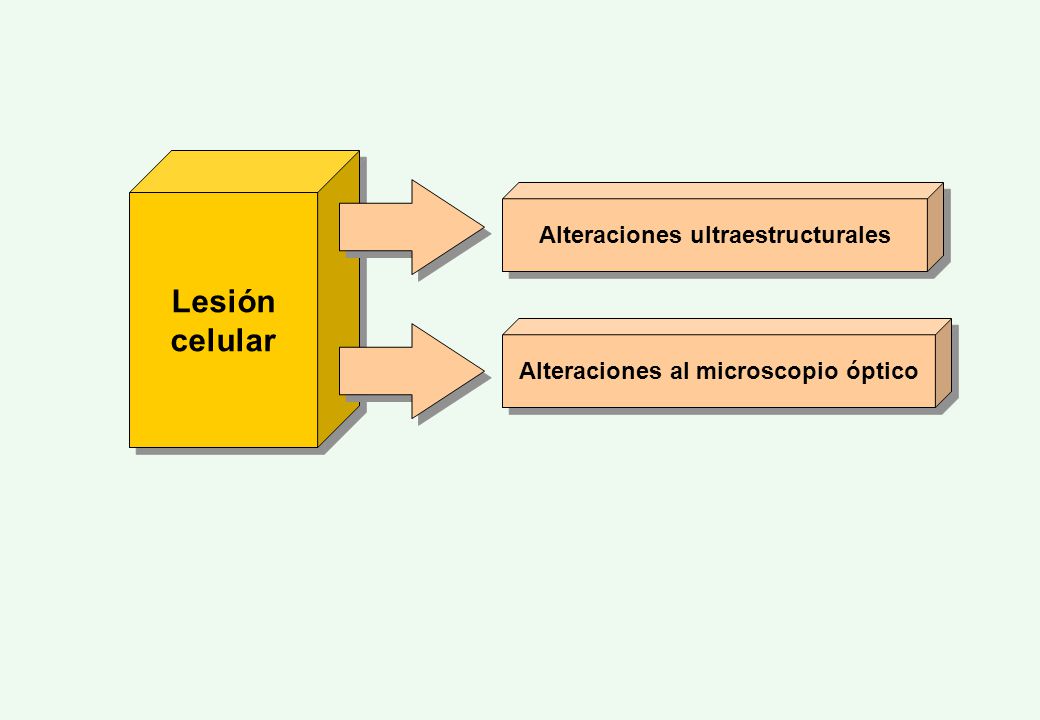 Lesión celular

Alteraciones ultraestructurales

Alteraciones al microscopio óptico